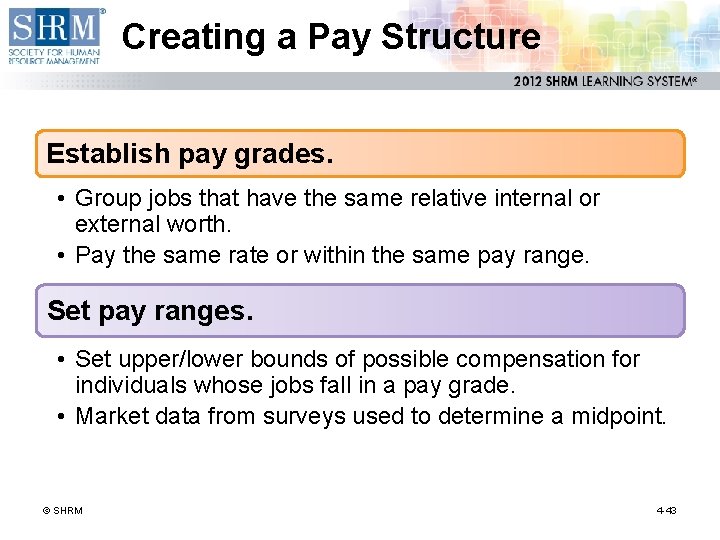 SHRM®
SOCIETY FOR HUMAN RESOURCE MANAGEMENT

Creating a Pay Structure

2012 SHRM LEARNING SYSTEM®

Establish pay grades.

• Group jobs that have the same relative internal or external worth.
• Pay the same rate or within the same pay range.

Set pay ranges.

• Set upper/lower bounds of possible compensation for individuals whose jobs fall in a pay grade.
• Market data from surveys used to determine a midpoint.

© SHRM

4-43